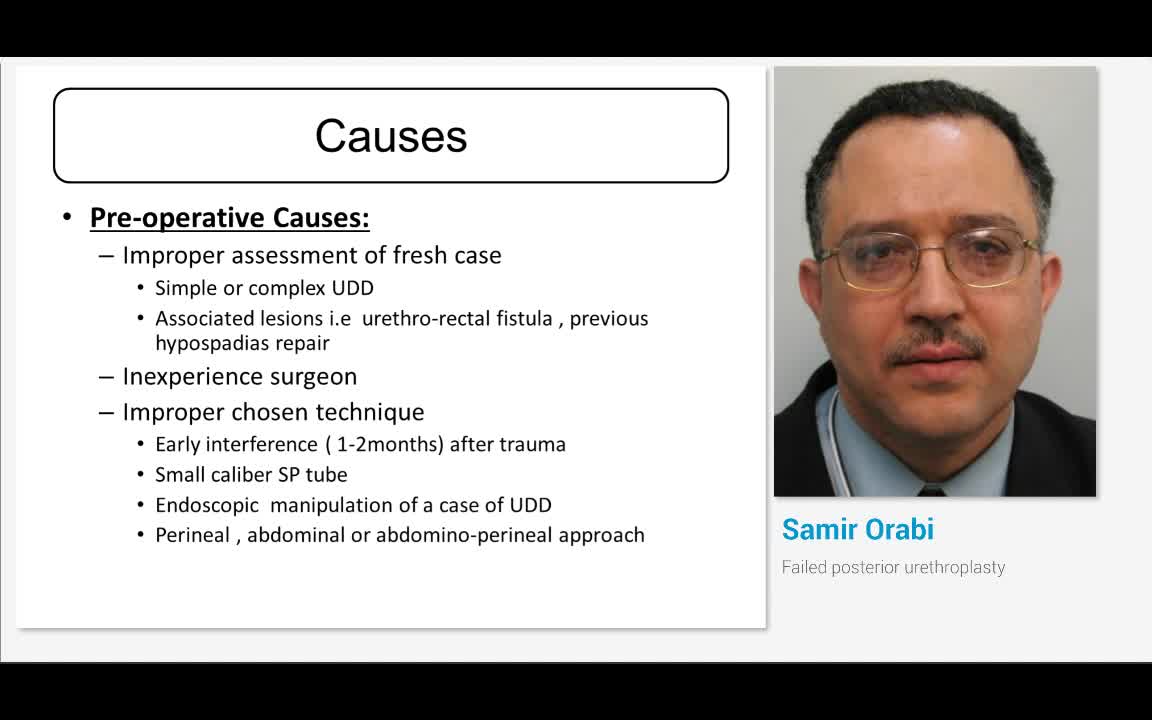 Causes

• Pre-operative Causes:
– Improper assessment of fresh case
• Simple or complex UDD
• Associated lesions i.e urethro-rectal fistula , previous hypospadias repair
– Inexperience surgeon
– Improper chosen technique
• Early interference ( 1-2months) after trauma
• Small caliber SP tube
• Endoscopic manipulation of a case of UDD
• Perineal , abdominal or abdomino-perineal approach

Samir Orabi
Failed posterior urethroplasty